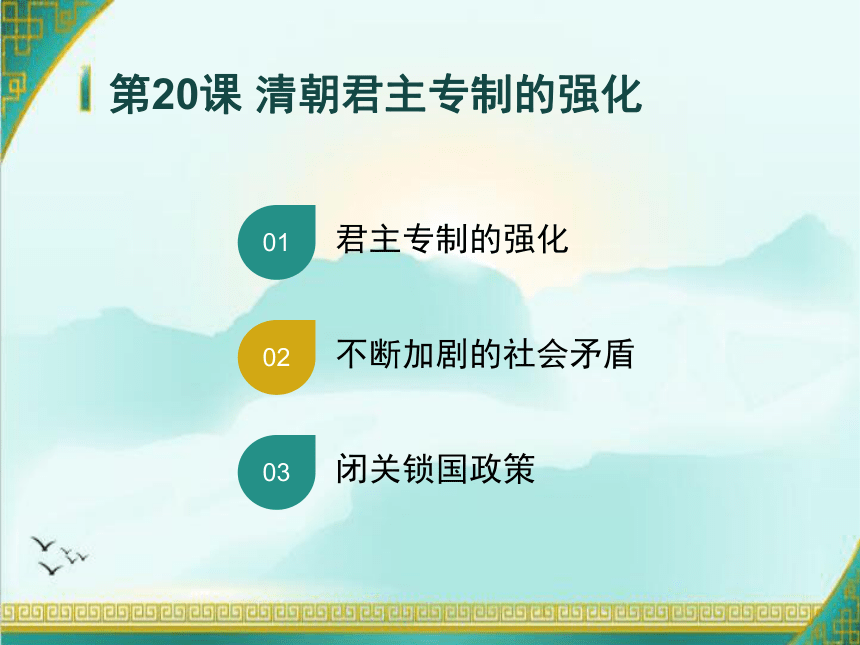 第20课 清朝君主专制的强化

01 君主专制的强化

02 不断加剧的社会矛盾

03 闭关锁国政策